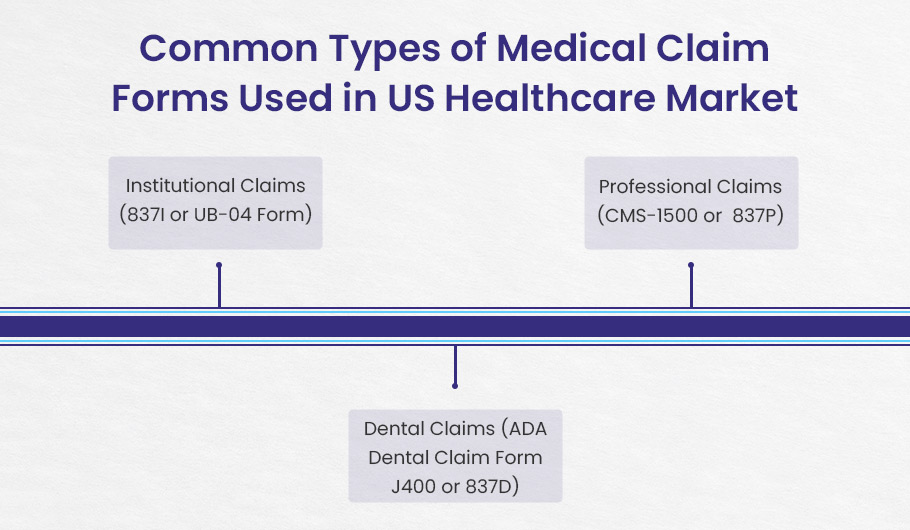 Common Types of Medical Claim Forms Used in US Healthcare Market

Institutional Claims (837I or UB-04 Form)

Professional Claims (CMS-1500 or 837P)

Dental Claims (ADA Dental Claim Form J400 or 837D)